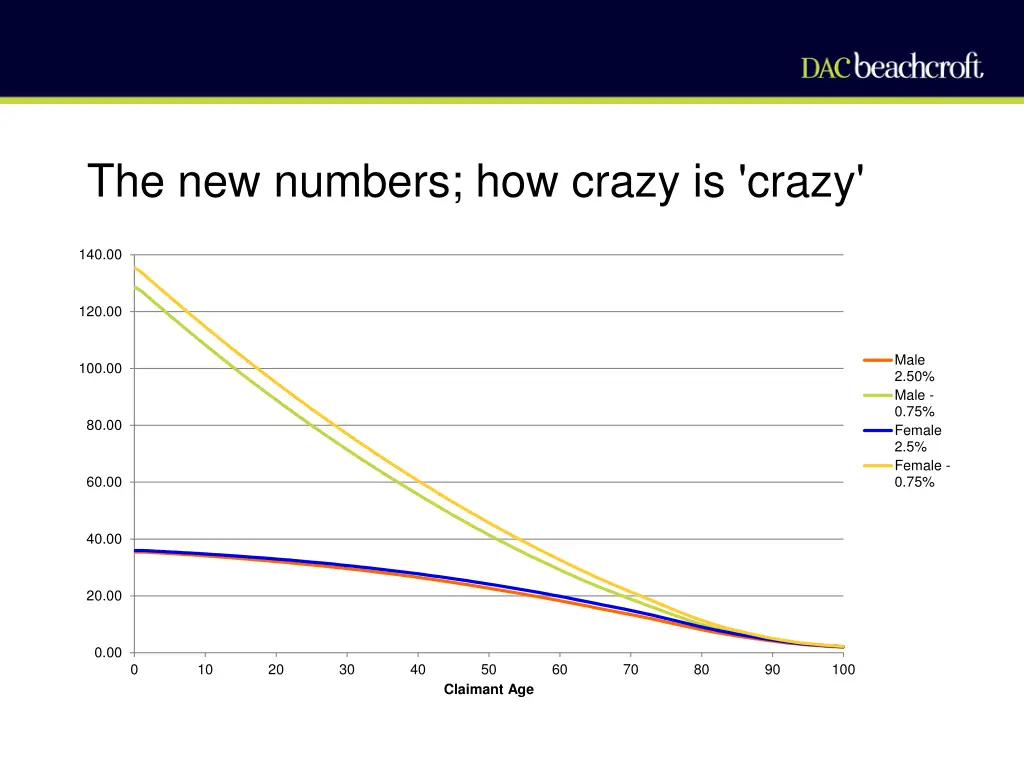 DAC beachcroft

The new numbers; how crazy is 'crazy'

140.00
120.00
100.00
80.00
60.00
40.00
20.00
0.00

0 10 20 30 40 50 60 70 80 90 100

Claimant Age

Male 2.50%
Male - 0.75%
Female 2.5%
Female - 0.75%